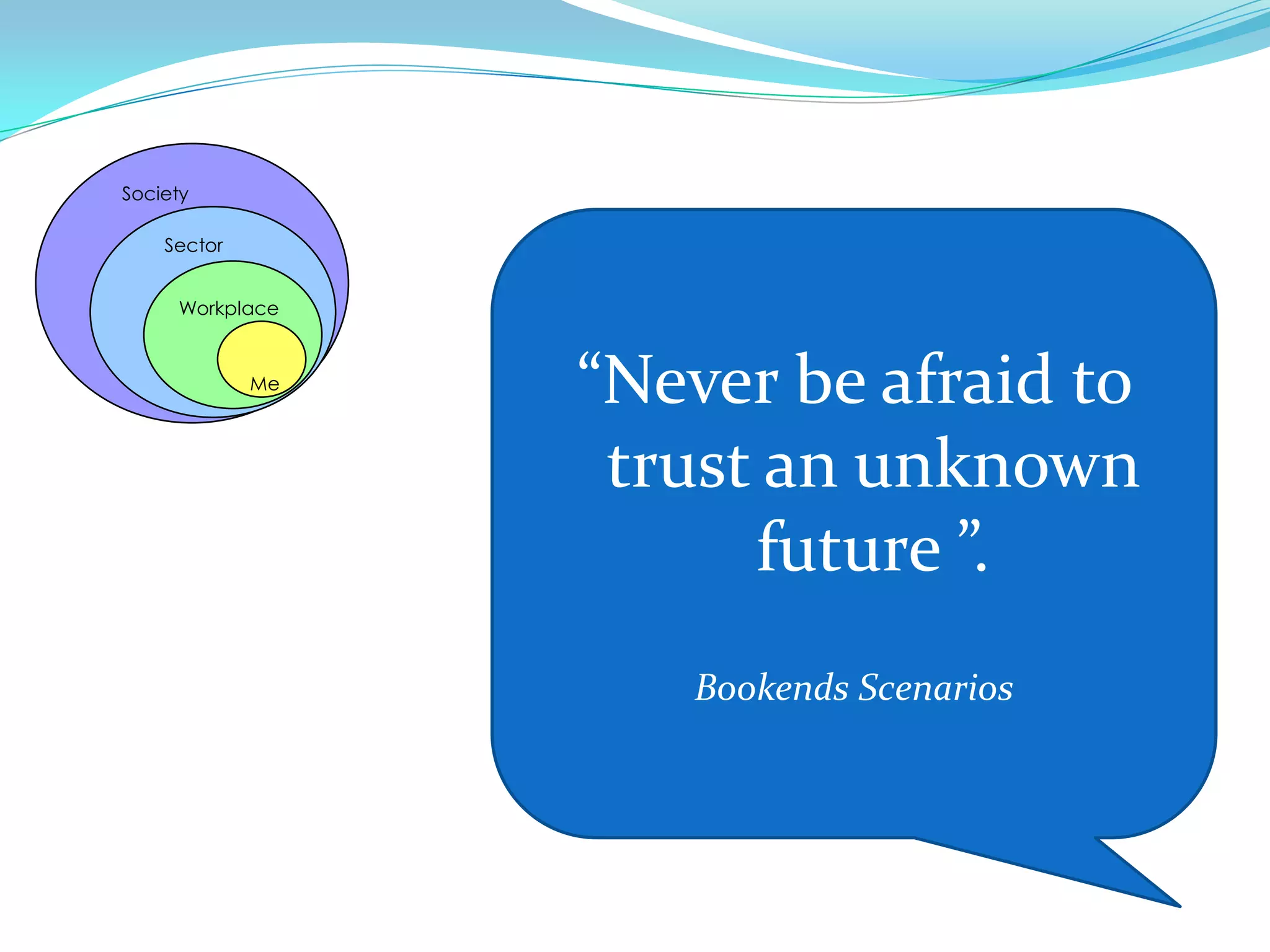 Society
Sector
Workplace
Me

“Never be afraid to trust an unknown future ”.

Bookends Scenarios